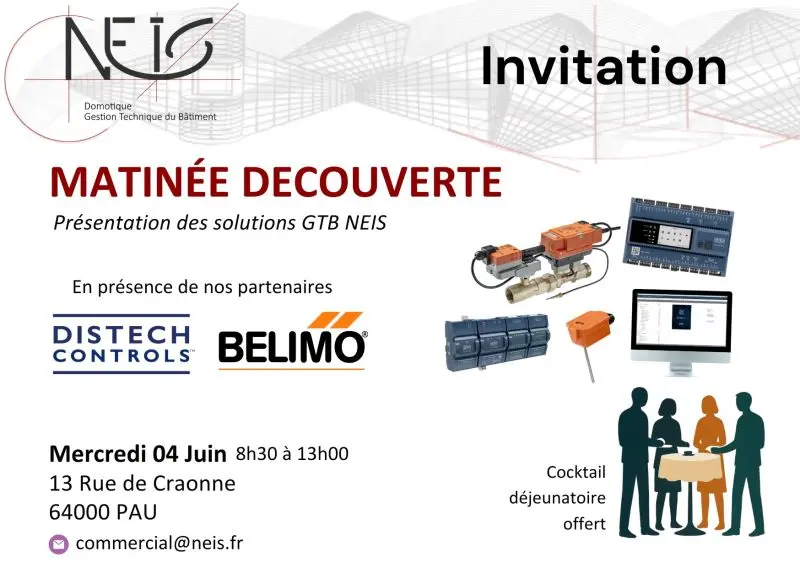 NEIS
Domotique
Gestion Technique du Bâtiment

Invitation

MATINÉE DECOUVERTE
Présentation des solutions GTB NEIS

En présence de nos partenaires

DISTECH CONTROLS™

BELIMO®

Mercredi 04 Juin 8h30 à 13h00
13 Rue de Craonne
64000 PAU

commercial@neis.fr

Cocktail déjeunatoire offert